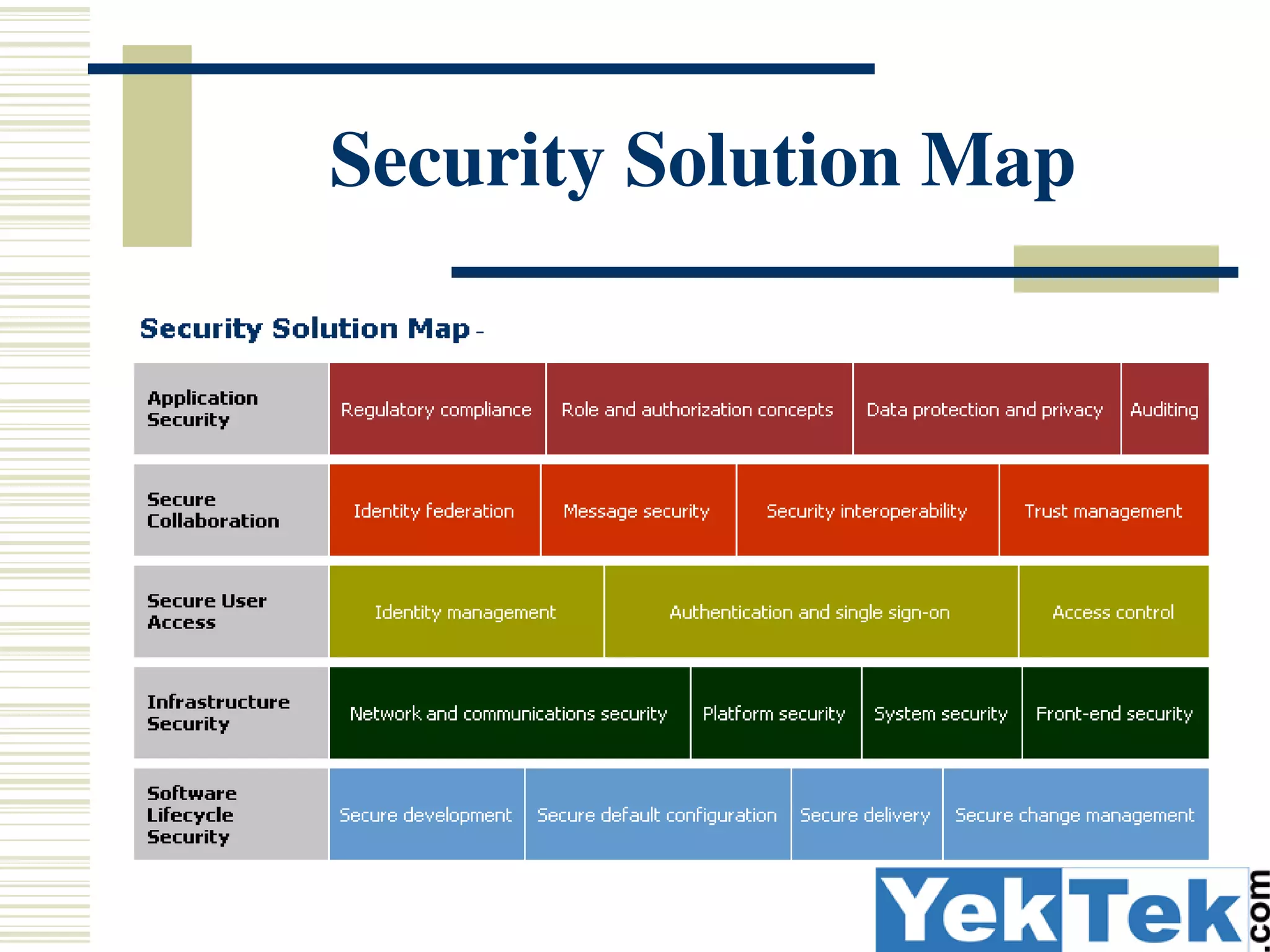 Security Solution Map

Security Solution Map -

| Application Security | Regulatory compliance | Role and authorization concepts | Data protection and privacy | Auditing |
|---|---|---|---|---|
| Secure Collaboration | Identity federation | Message security | Security interoperability | Trust management |
| Secure User Access | Identity management | Authentication and single sign-on | Access control | |
| Infrastructure Security | Network and communications security | Platform security | System security | Front-end security |
| Software Lifecycle Security | Secure development | Secure default configuration | Secure delivery | Secure change management |

YekTek.com